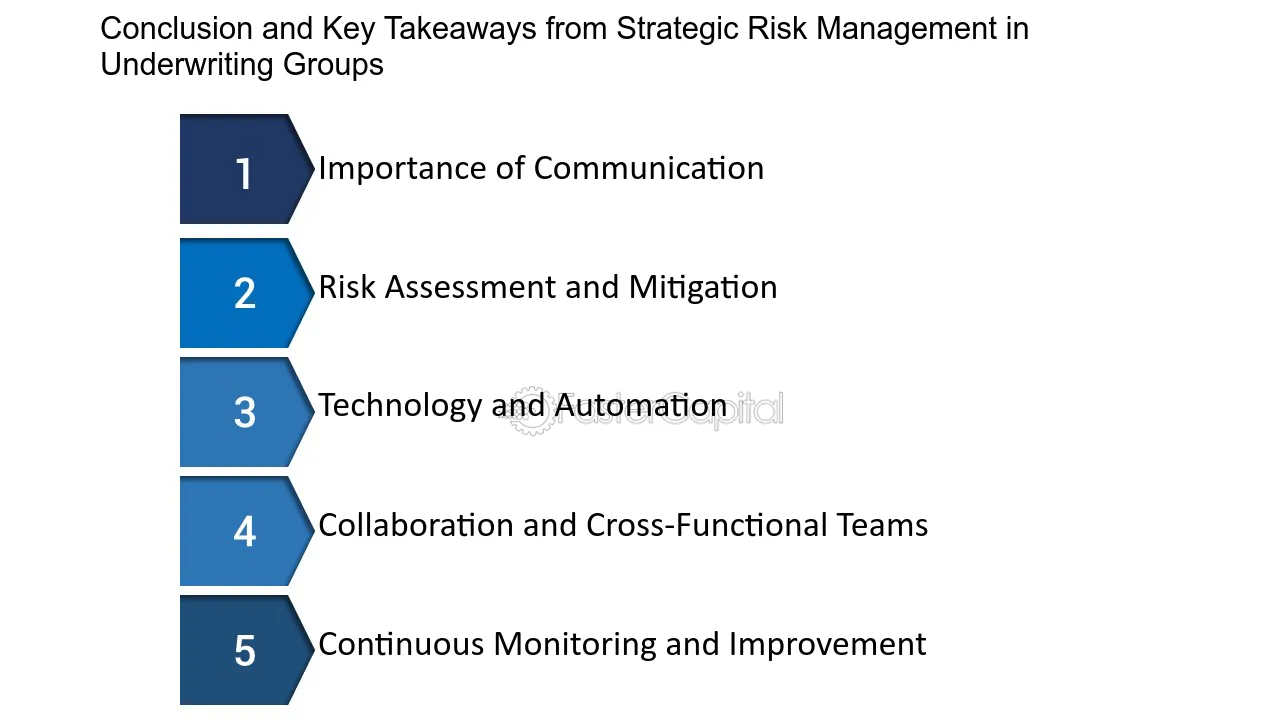 Conclusion and Key Takeaways from Strategic Risk Management in Underwriting Groups

1
Importance of Communication

2
Risk Assessment and Mitigation

3
Technology and Automation

4
Collaboration and Cross-Functional Teams

5
Continuous Monitoring and Improvement

FasterCapital